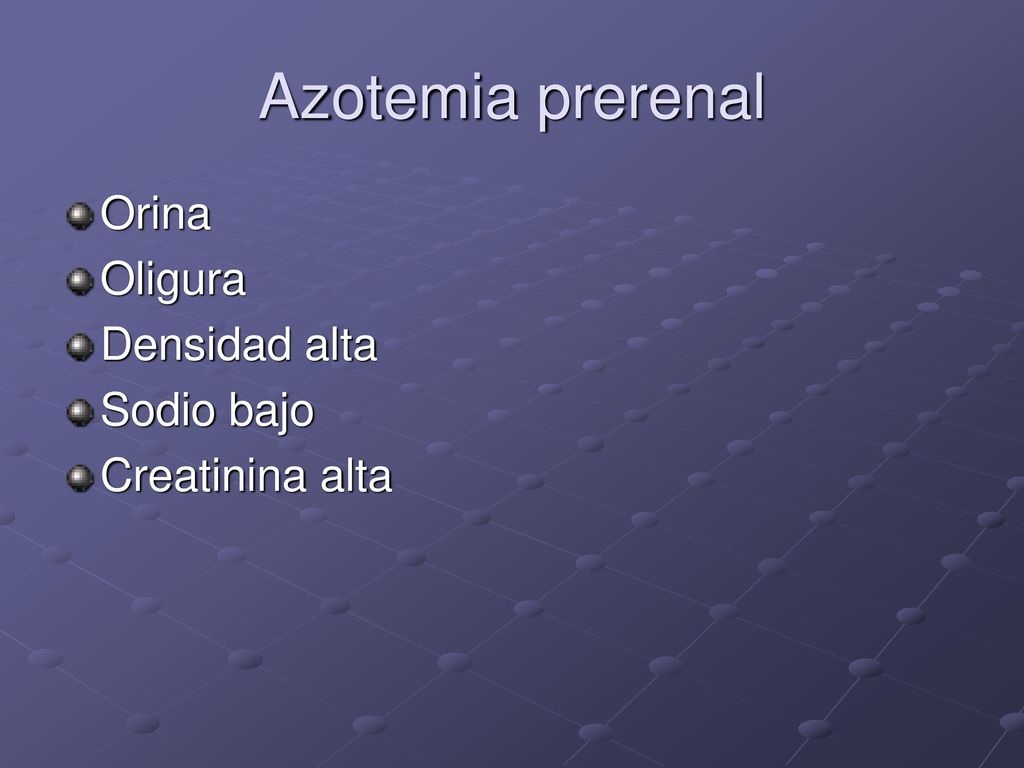 Azotemia prerenal

Orina
Oligura
Densidad alta
Sodio bajo
Creatinina alta